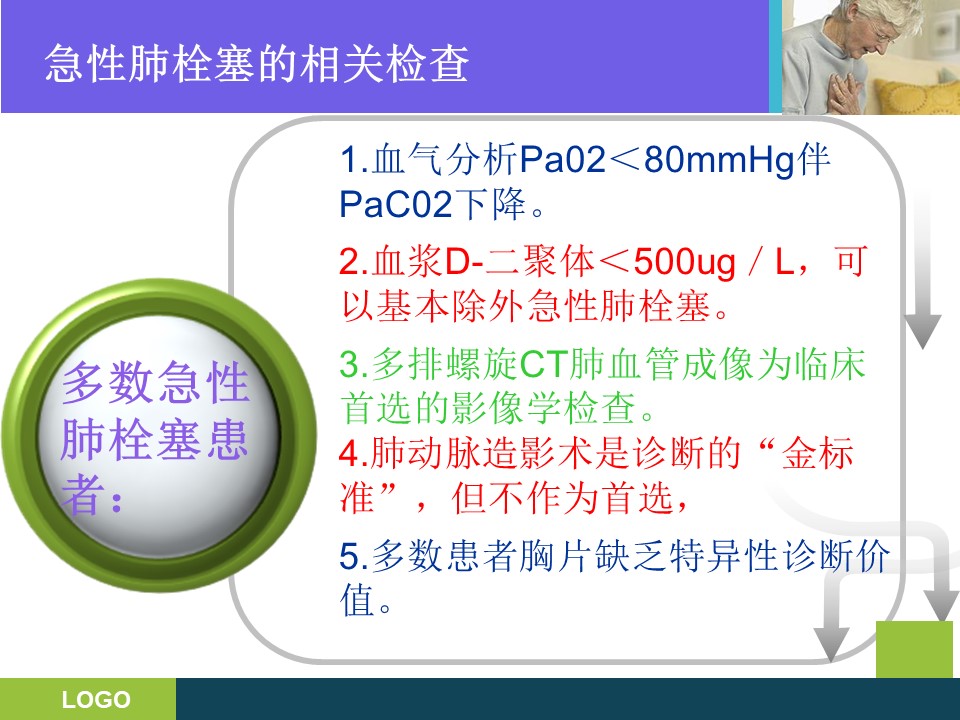 急性肺栓塞的相关检查

多数急性肺栓塞患者：

1.血气分析Pa02＜80mmHg伴PaC02下降。

2.血浆D-二聚体＜500ug／L，可以基本除外急性肺栓塞。

3.多排螺旋CT肺血管成像为临床首选的影像学检查。

4.肺动脉造影术是诊断的“金标准”，但不作为首选，

5.多数患者胸片缺乏特异性诊断价值。

LOGO